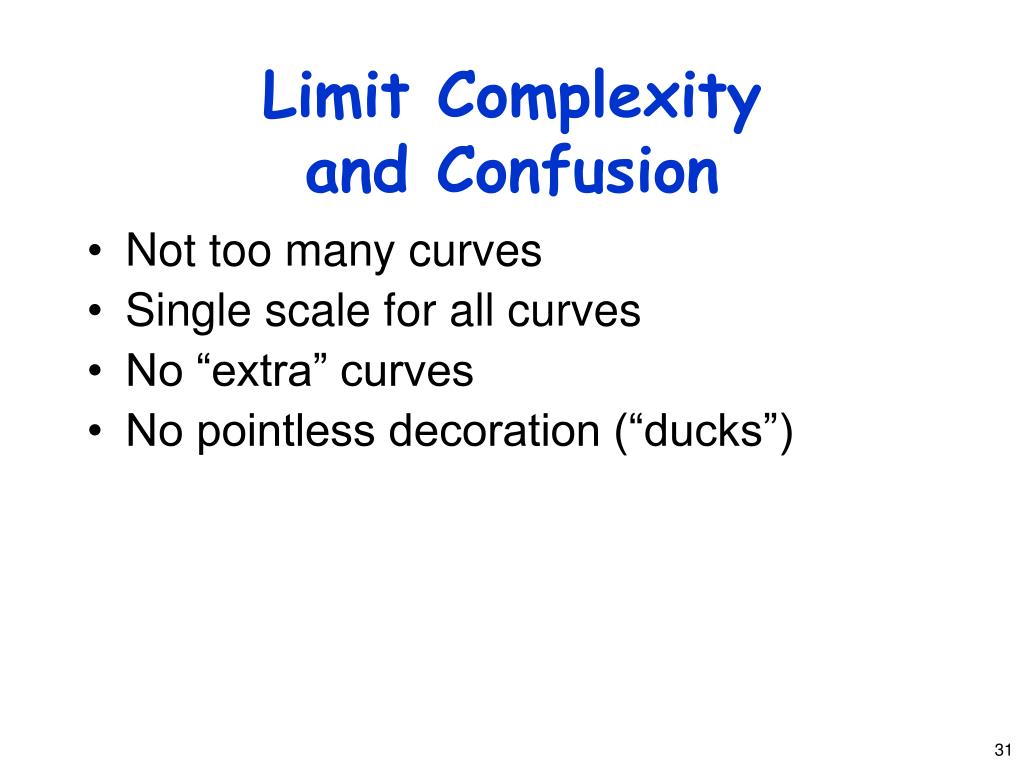 Limit Complexity and Confusion

• Not too many curves
• Single scale for all curves
• No “extra” curves
• No pointless decoration (“ducks”)

31